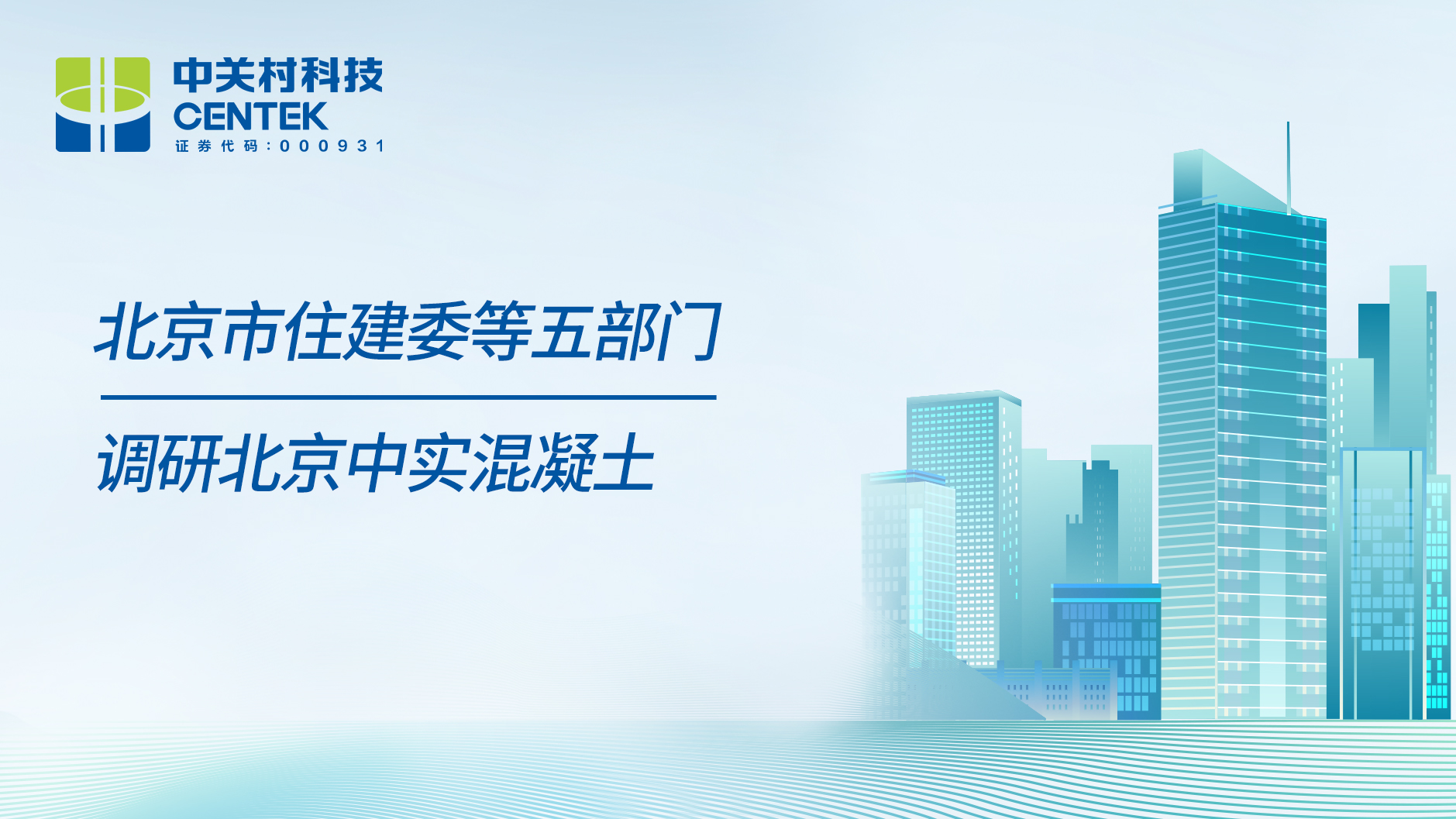 中关村科技
CENTEK
证券代码：000931

北京市住建委等五部门

调研北京中实混凝土